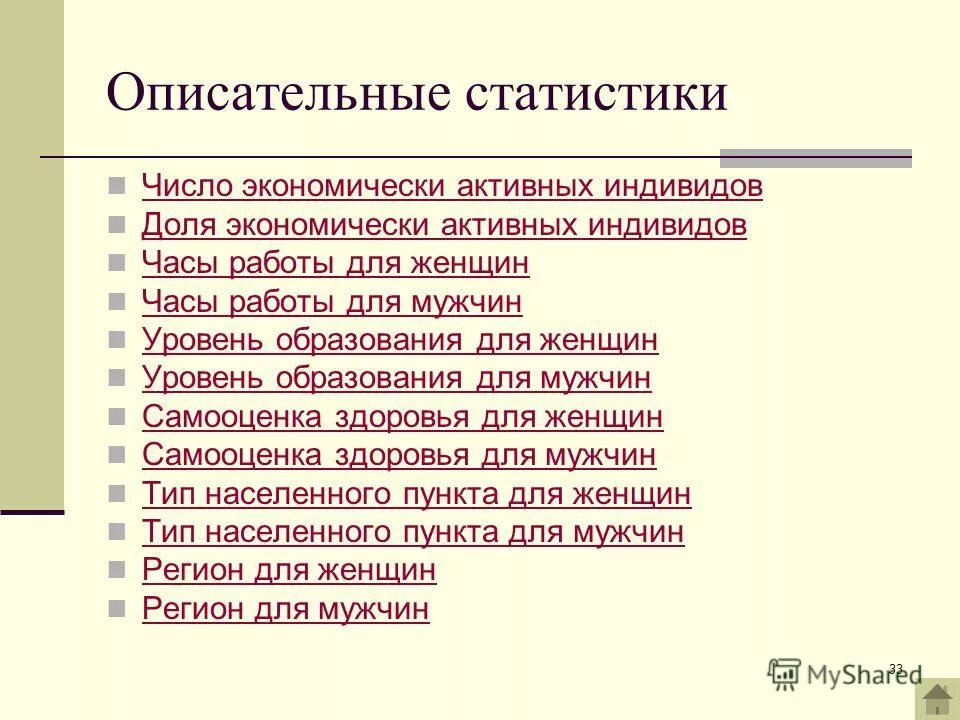 Описательные статистики

Число экономически активных индивидов
Доля экономически активных индивидов
Часы работы для женщин
Часы работы для мужчин
Уровень образования для женщин
Уровень образования для мужчин
Самооценка здоровья для женщин
Самооценка здоровья для мужчин
Тип населенного пункта для женщин
Тип населенного пункта для мужчин
Регион для женщин
Регион для мужчин

33

MyShared